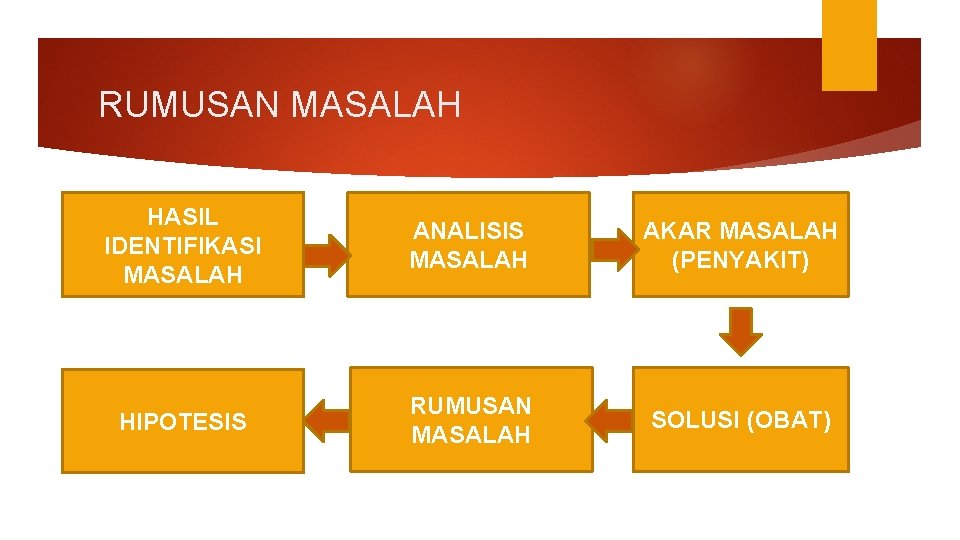 RUMUSAN MASALAH

HASIL IDENTIFIKASI MASALAH

ANALISIS MASALAH

AKAR MASALAH (PENYAKIT)

SOLUSI (OBAT)

RUMUSAN MASALAH

HIPOTESIS